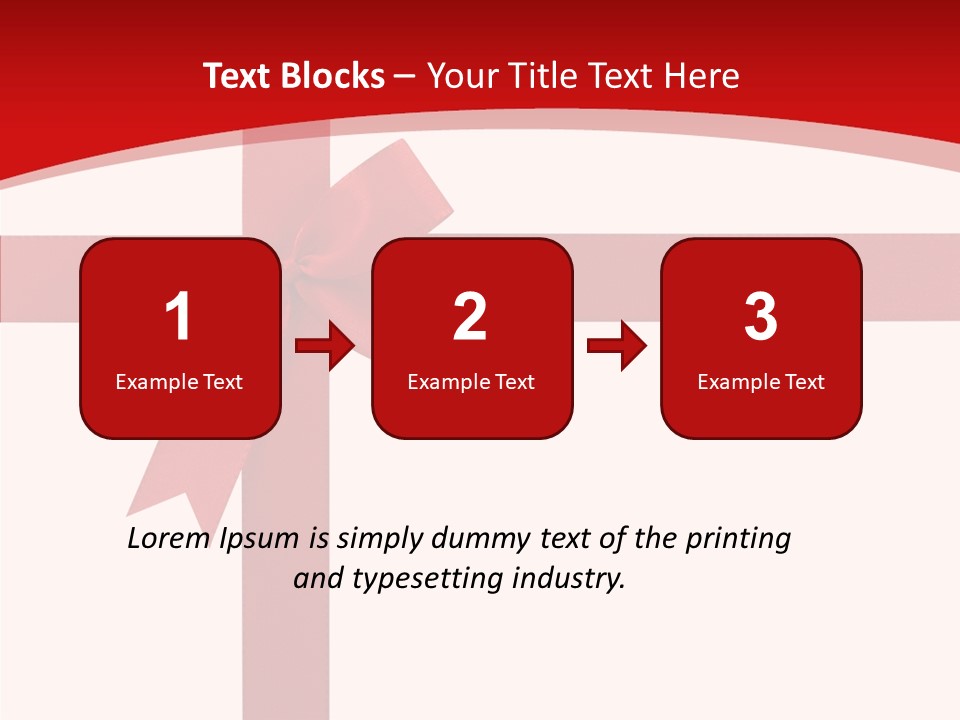 Text Blocks – Your Title Text Here

1
Example Text

2
Example Text

3
Example Text

Lorem Ipsum is simply dummy text of the printing and typesetting industry.